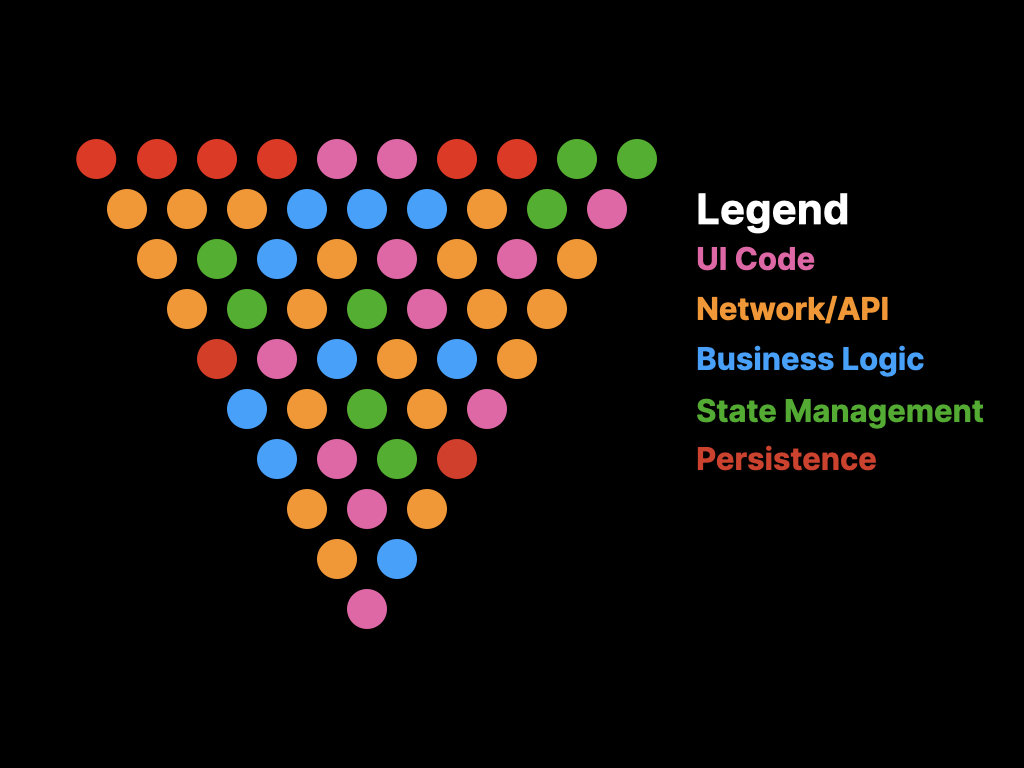 Legend
UI Code
Network/API
Business Logic
State Management
Persistence